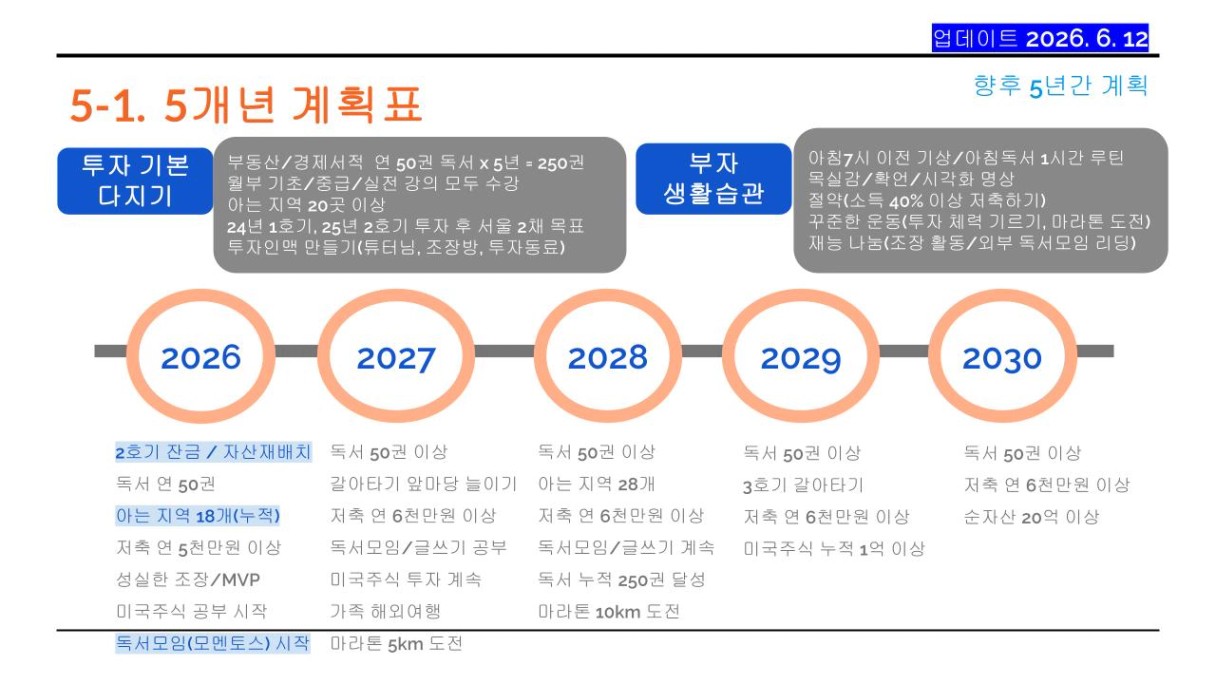 업데이트 2026. 6. 12

5-1. 5개년 계획표

향후 5년간 계획

투자 기본 다지기

부동산/경제서적 연 50권 독서 x 5년 = 250권
월부 기초/중급/실전 강의 모두 수강
아는 지역 20곳 이상
24년 1호기, 25년 2호기 투자 후 서울 2채 목표
투자인맥 만들기(튜터님, 조장방, 투자동료)

부자 생활습관

아침7시 이전 기상/아침독서 1시간 루틴
목실감/확언/시각화 명상
절약(소득 40% 이상 저축하기)
꾸준한 운동(투자 체력 기르기, 마라톤 도전)
재능 나눔(조장 활동/외부 독서모임 리딩)

2026

2027

2028

2029

2030

2호기 잔금 / 자산재배치
독서 연 50권
아는 지역 18개(누적)
저축 연 5천만원 이상
성실한 조장/MVP
미국주식 공부 시작
독서모임(모멘토스) 시작

독서 50권 이상
갈아타기 앞마당 늘이기
저축 연 6천만원 이상
독서모임/글쓰기 공부
미국주식 투자 계속
가족 해외여행
마라톤 5km 도전

독서 50권 이상
아는 지역 28개
저축 연 6천만원 이상
독서모임/글쓰기 계속
독서 누적 250권 달성
마라톤 10km 도전

독서 50권 이상
3호기 갈아타기
저축 연 6천만원 이상
미국주식 누적 1억 이상

독서 50권 이상
저축 연 6천만원 이상
순자산 20억 이상